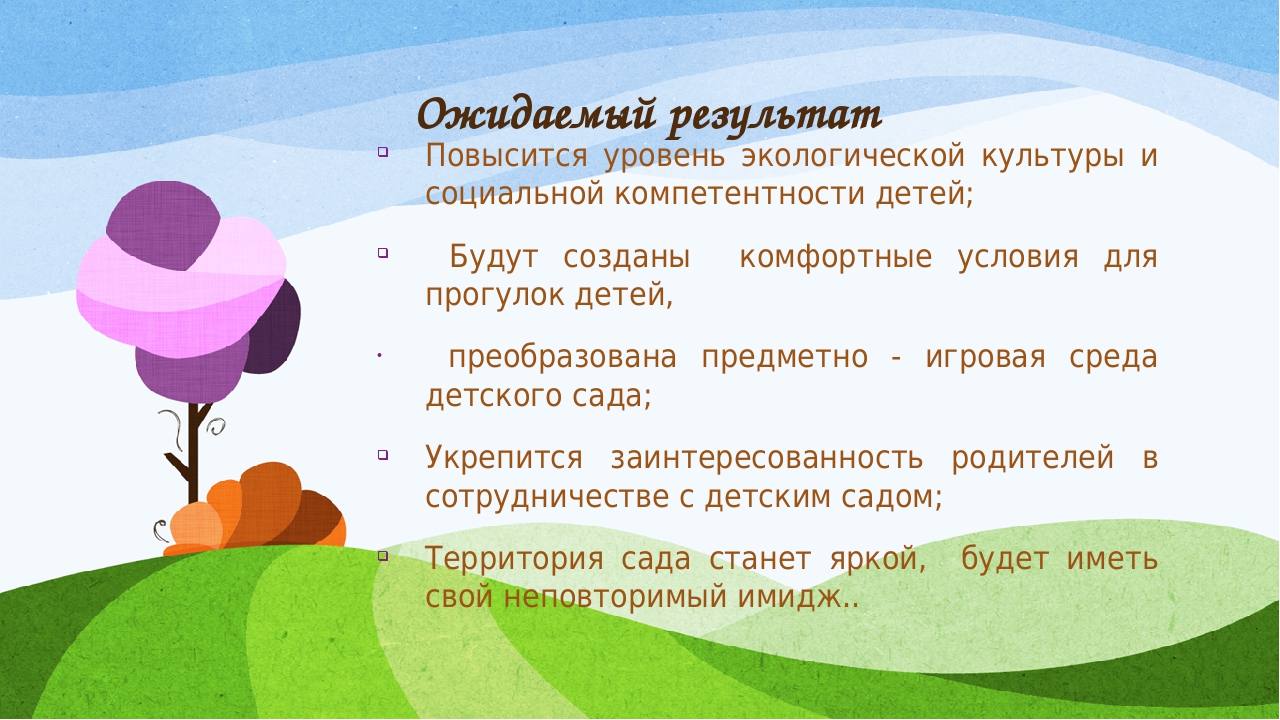 Ожидаемый результат

Повысится уровень экологической культуры и социальной компетентности детей;

Будут созданы комфортные условия для прогулок детей,

преобразована предметно - игровая среда детского сада;

Укрепится заинтересованность родителей в сотрудничестве с детским садом;

Территория сада станет яркой, будет иметь свой неповторимый имидж..